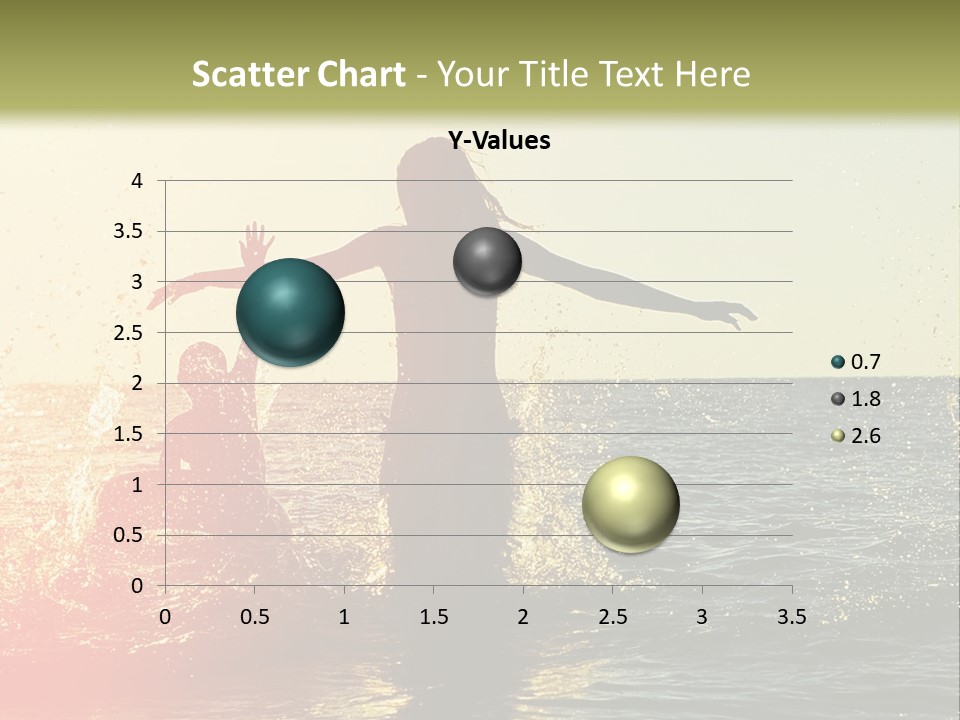 Scatter Chart - Your Title Text Here

Y-Values

4
3.5
3
2.5
2
1.5
1
0.5
0

0 0.5 1 1.5 2 2.5 3 3.5

0.7
1.8
2.6